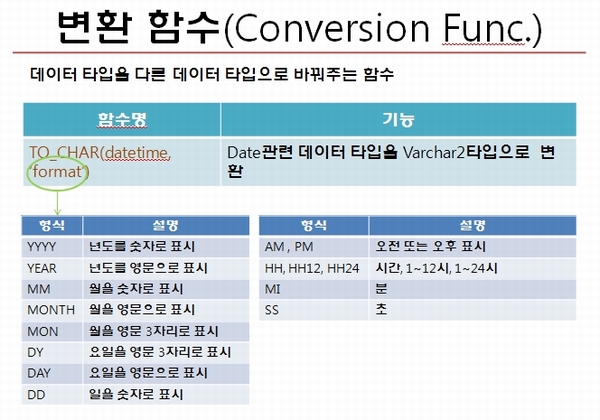 변환 함수(Conversion Func.)

데이터 타입을 다른 데이터 타입으로 바꿔주는 함수

| 함수명 | 기능 |
|---|---|
| TO_CHAR(datetime, 'format') | Date관련 데이터 타입을 Varchar2타입으로 변환 |

| 형식 | 설명 |
|---|---|
| YYYY | 년도를 숫자로 표시 |
| YEAR | 년도를 영문으로 표시 |
| MM | 월을 숫자로 표시 |
| MONTH | 월을 영문으로 표시 |
| MON | 월을 영문 3자리로 표시 |
| DY | 요일을 영문 3자리로 표시 |
| DAY | 요일을 영문으로 표시 |
| DD | 일을 숫자로 표시 |

| 형식 | 설명 |
|---|---|
| AM , PM | 오전 또는 오후 표시 |
| HH, HH12, HH24 | 시간, 1~12시, 1~24시 |
| MI | 분 |
| SS | 초 |